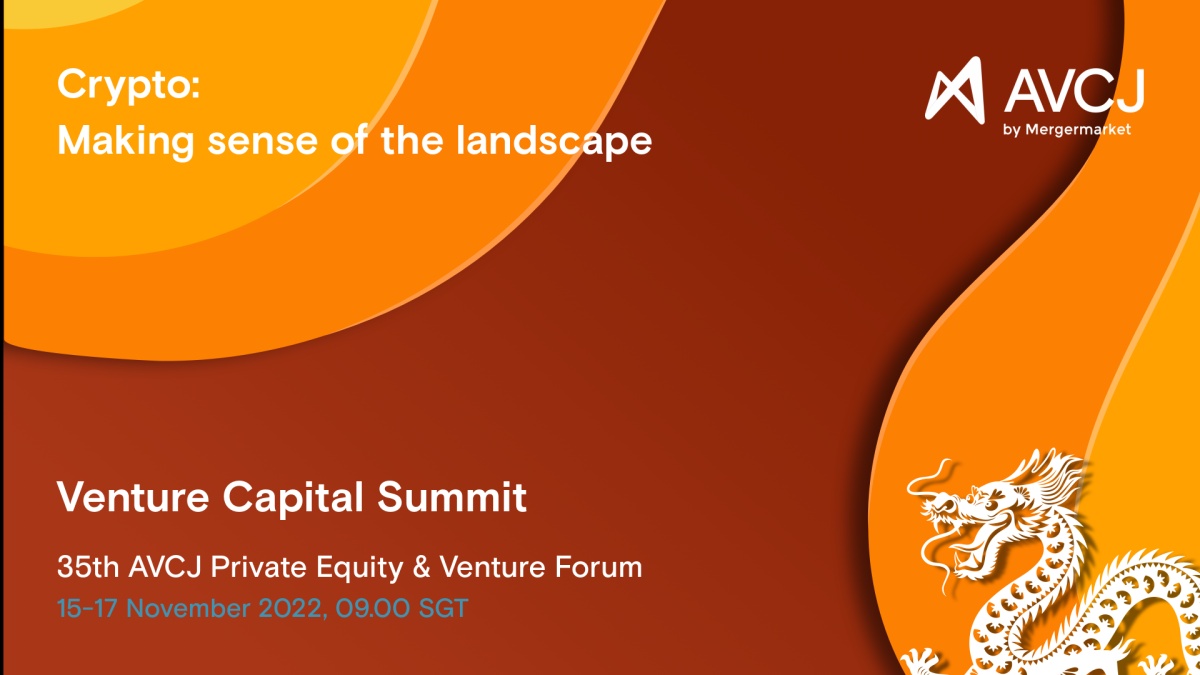 Crypto:
Making sense of the landscape

AVCJ
by Mergermarket

Venture Capital Summit

35th AVCJ Private Equity & Venture Forum
15-17 November 2022, 09.00 SGT